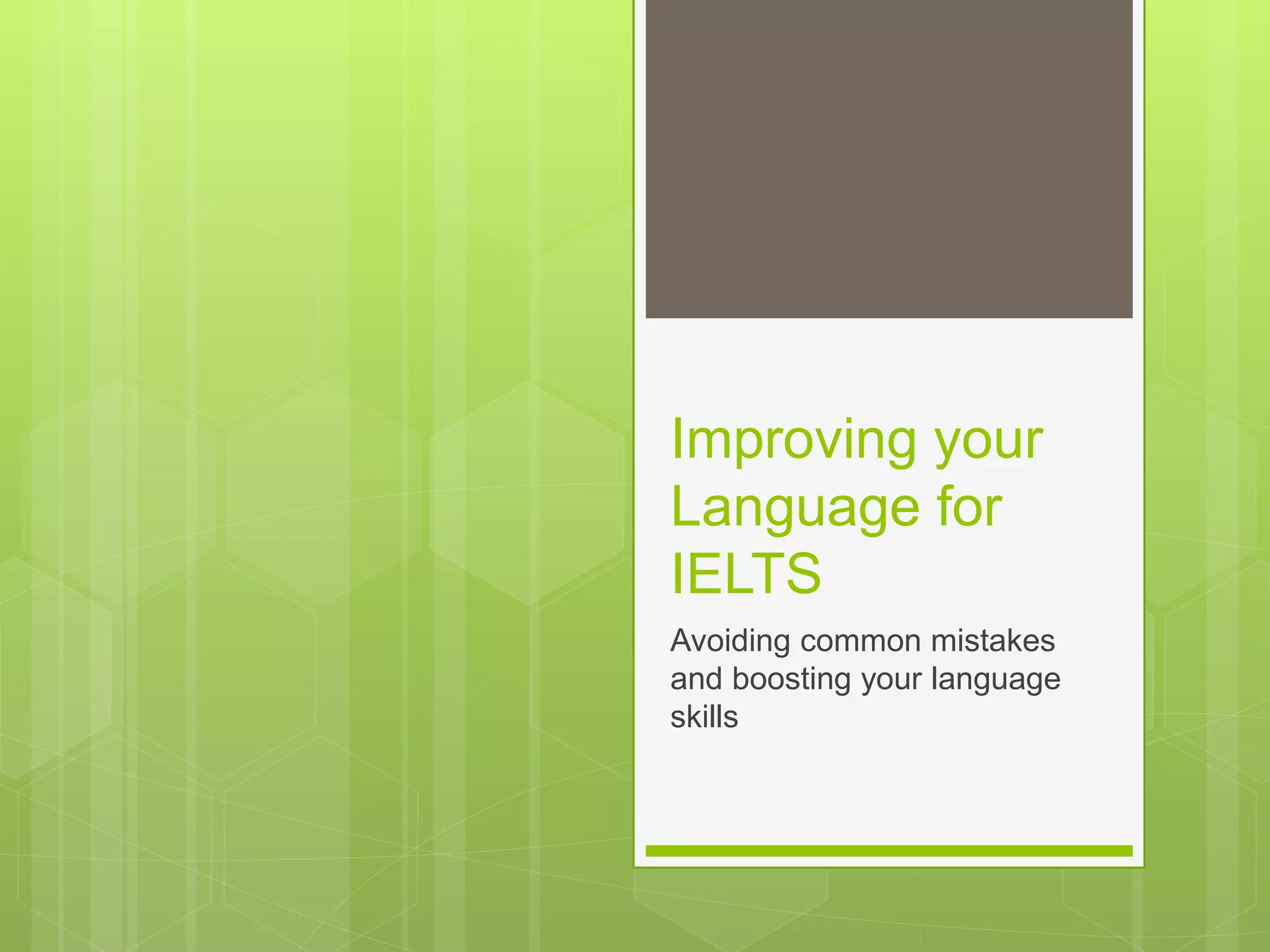 Improving your Language for IELTS

Avoiding common mistakes and boosting your language skills